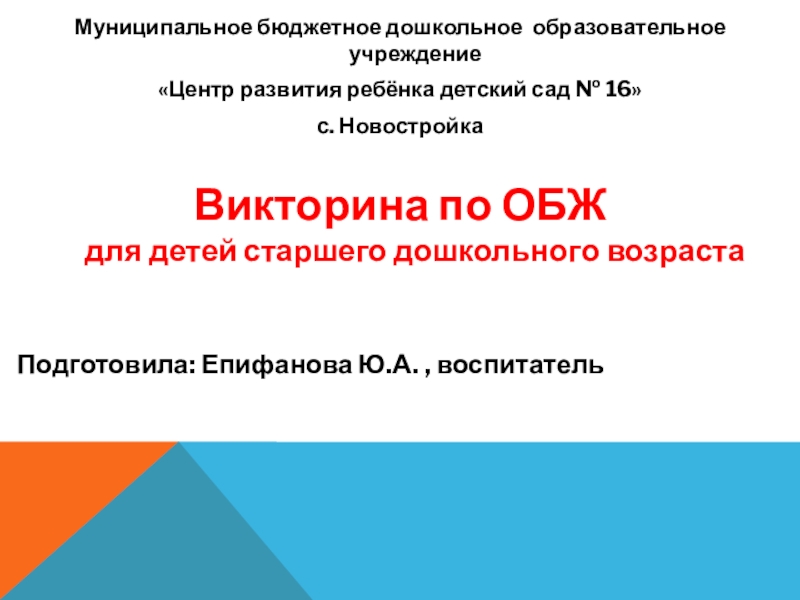 Муниципальное бюджетное дошкольное образовательное учреждение

«Центр развития ребёнка детский сад № 16»

с. Новостройка

Викторина по ОБЖ

для детей старшего дошкольного возраста

Подготовила: Епифанова Ю.А. , воспитатель